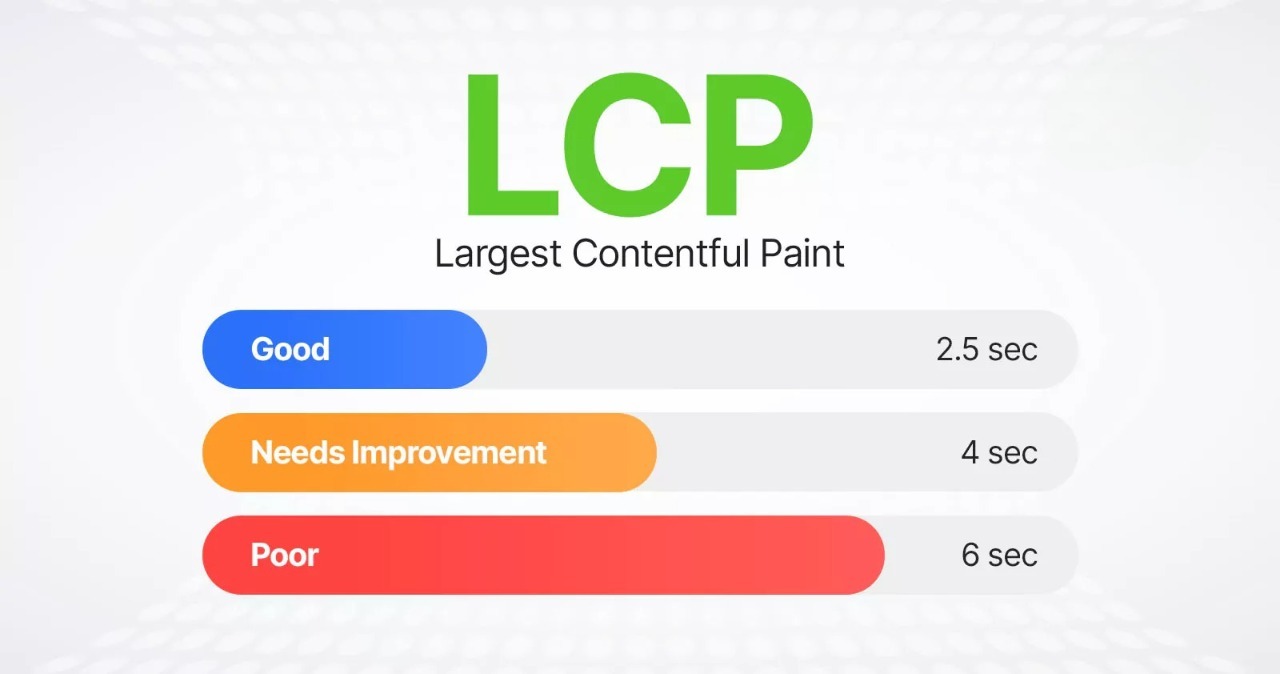 LCP
Largest Contentful Paint

Good 2.5 sec

Needs Improvement 4 sec

Poor 6 sec